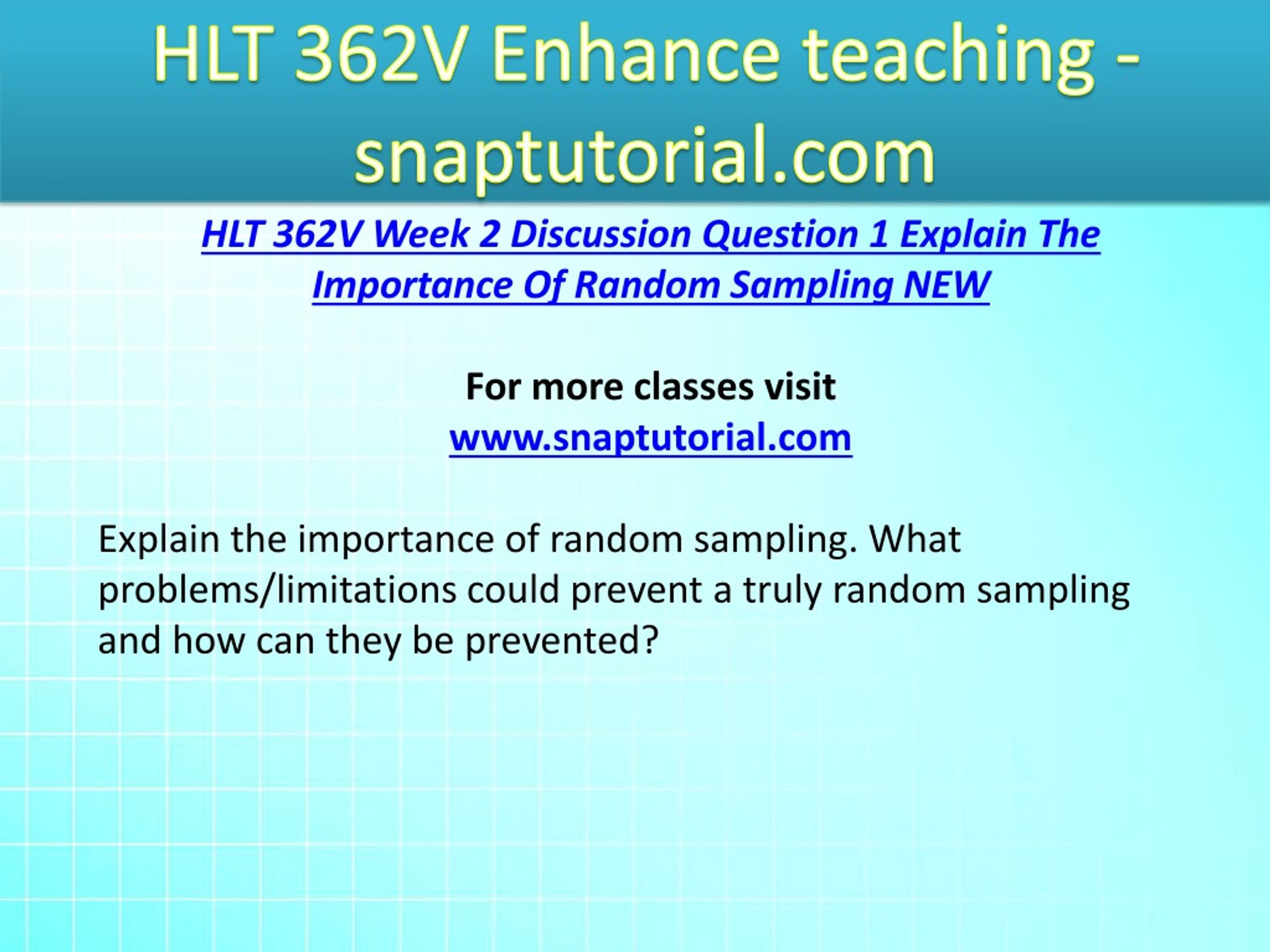 HLT 362V Enhance teaching - snaptutorial.com

HLT 362V Week 2 Discussion Question 1 Explain The Importance Of Random Sampling NEW

For more classes visit
www.snaptutorial.com

Explain the importance of random sampling. What problems/limitations could prevent a truly random sampling and how can they be prevented?